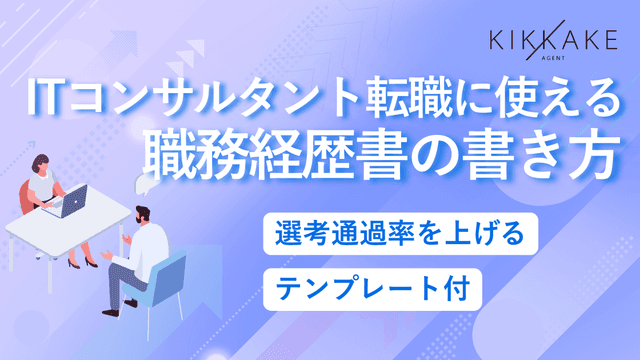 KIKKAKE
AGENT

ITコンサルタント転職に使える
職務経歴書の書き方

選考通過率を上げる

テンプレート付